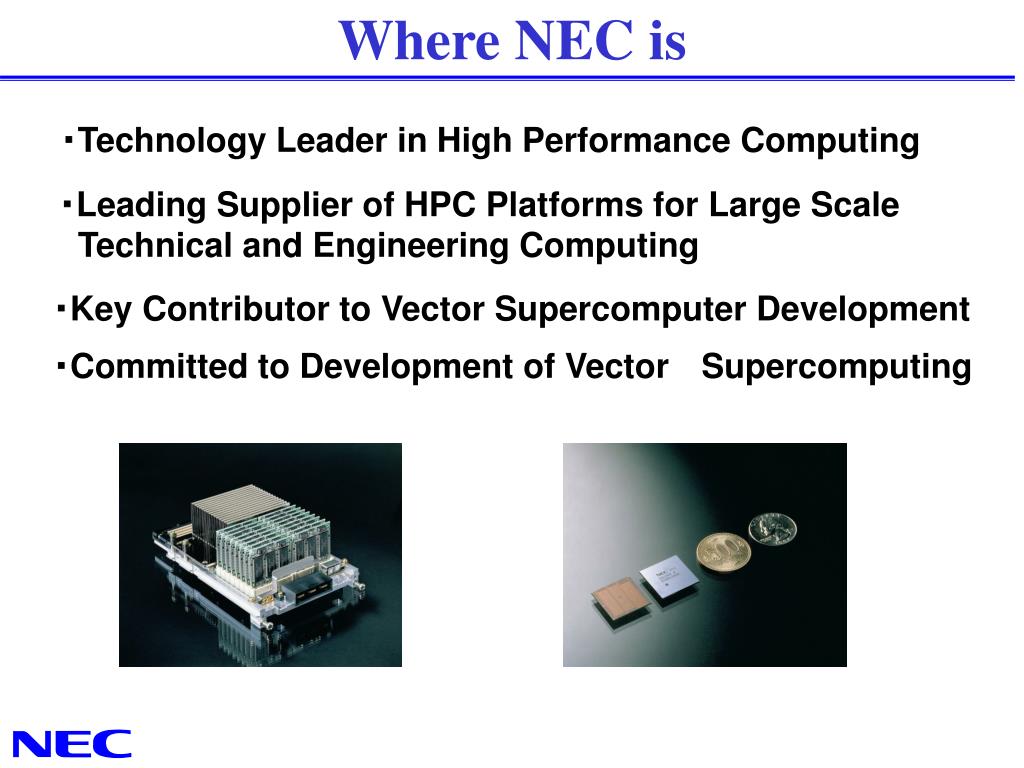 Where NEC is

･Technology Leader in High Performance Computing

･Leading Supplier of HPC Platforms for Large Scale Technical and Engineering Computing

･Key Contributor to Vector Supercomputer Development

･Committed to Development of Vector Supercomputing

NEC